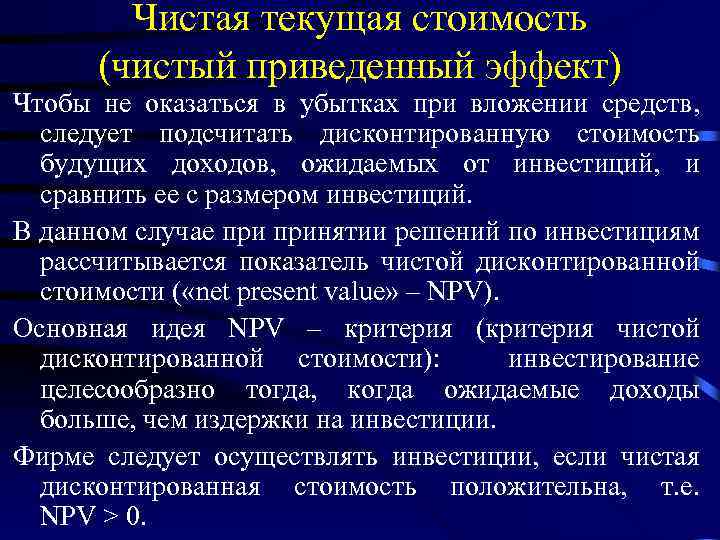 Чистая текущая стоимость (чистый приведенный эффект)

Чтобы не оказаться в убытках при вложении средств, следует подсчитать дисконтированную стоимость будущих доходов, ожидаемых от инвестиций, и сравнить ее с размером инвестиций.

В данном случае при принятии решений по инвестициям рассчитывается показатель чистой дисконтированной стоимости («net present value» – NPV).

Основная идея NPV – критерия (критерия чистой дисконтированной стоимости): инвестирование целесообразно тогда, когда ожидаемые доходы больше, чем издержки на инвестиции.

Фирме следует осуществлять инвестиции, если чистая дисконтированная стоимость положительна, т.е. NPV > 0.